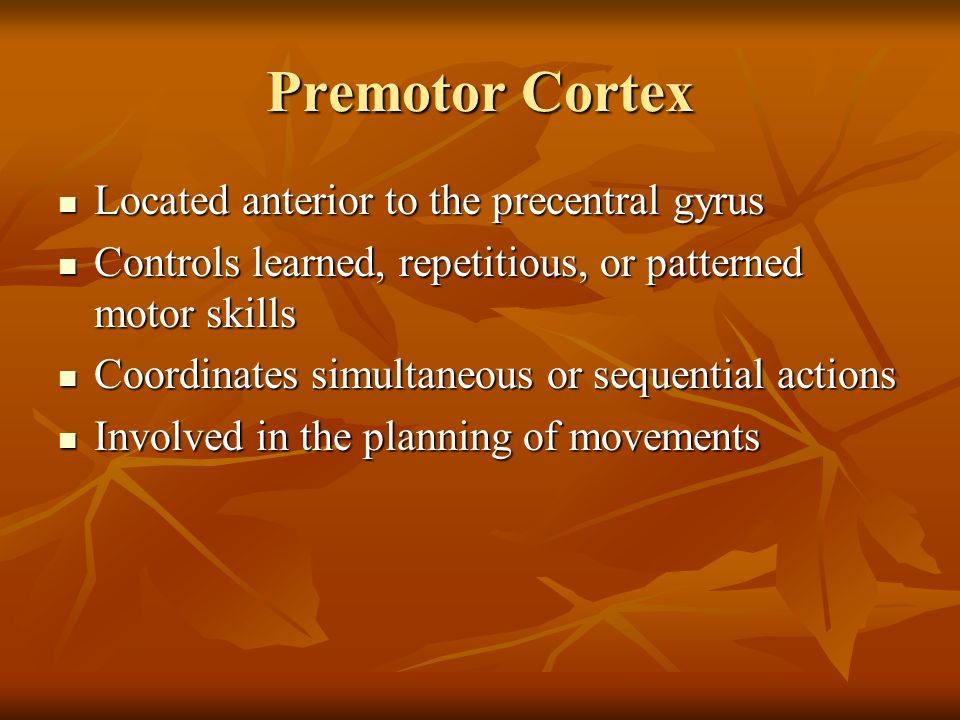 Premotor Cortex

- Located anterior to the precentral gyrus
- Controls learned, repetitious, or patterned motor skills
- Coordinates simultaneous or sequential actions
- Involved in the planning of movements